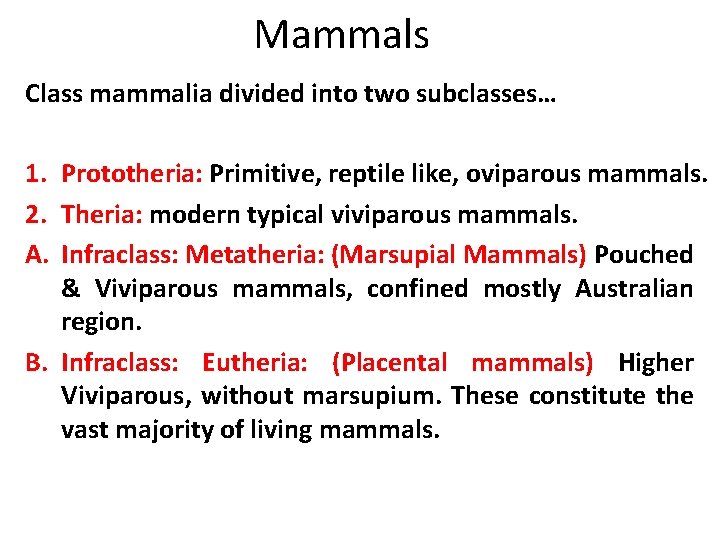 Mammals

Class mammalia divided into two subclasses…

1. Prototheria: Primitive, reptile like, oviparous mammals.
2. Theria: modern typical viviparous mammals.
A. Infraclass: Metatheria: (Marsupial Mammals) Pouched & Viviparous mammals, confined mostly Australian region.
B. Infraclass: Eutheria: (Placental mammals) Higher Viviparous, without marsupium. These constitute the vast majority of living mammals.